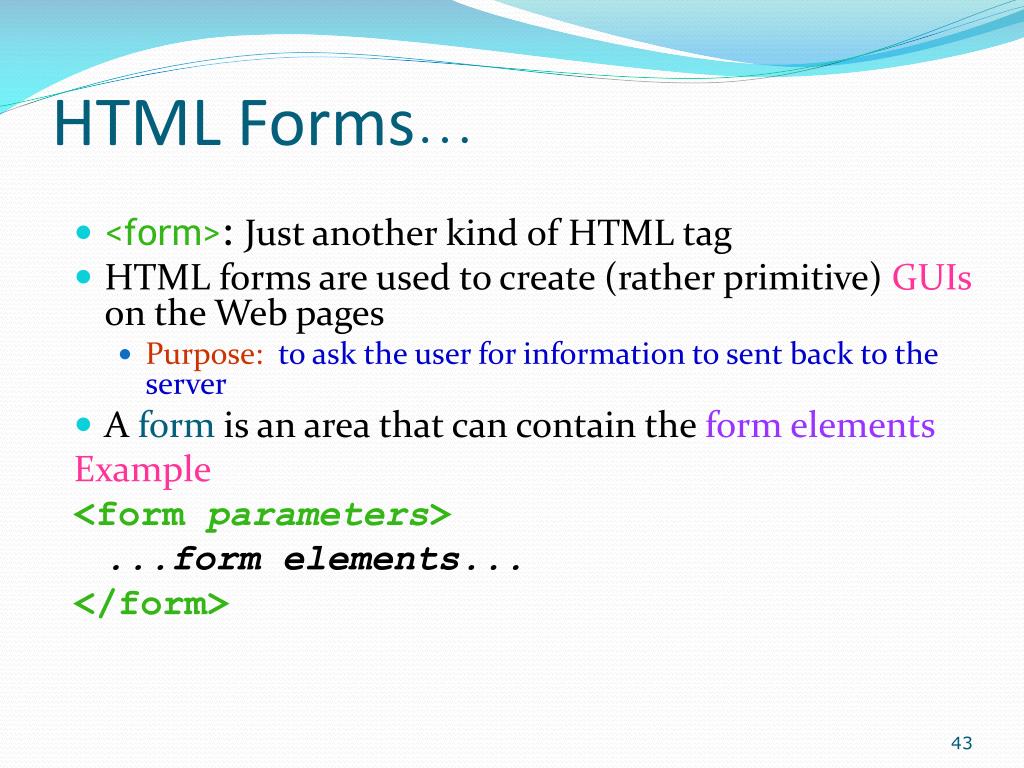 HTML Forms…

- <form>: Just another kind of HTML tag
- HTML forms are used to create (rather primitive) GUIs on the Web pages
  - Purpose: to ask the user for information to sent back to the server
- A form is an area that can contain the form elements

Example

<form parameters>
 ...form elements...
</form>

43